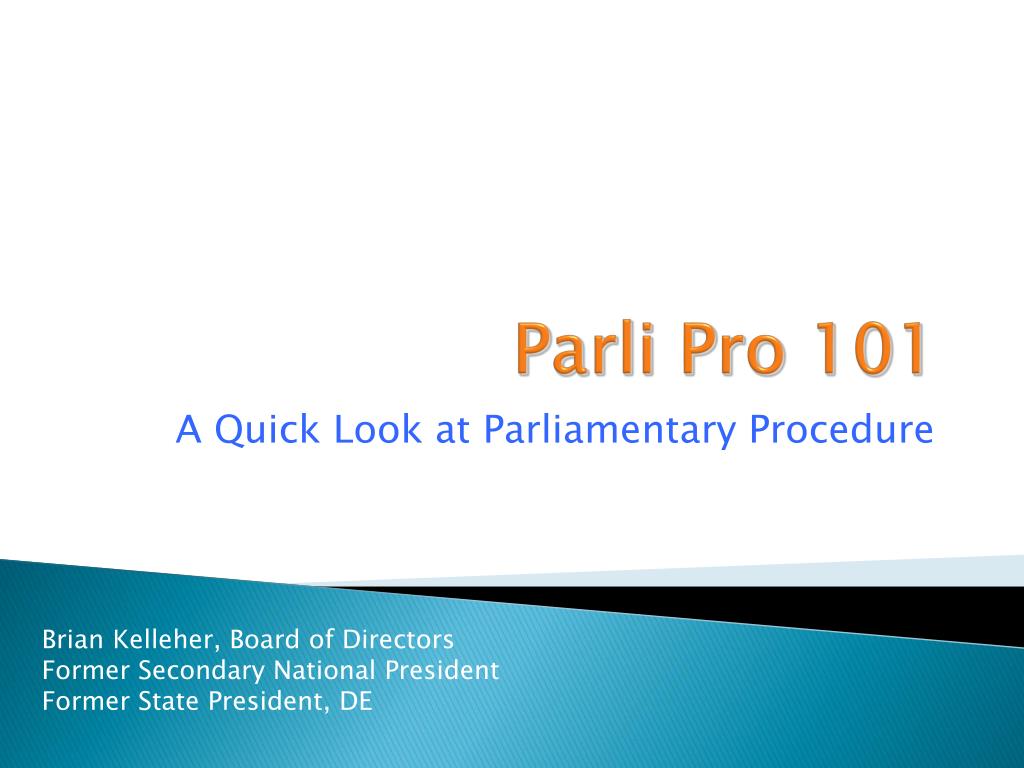 Parli Pro 101

A Quick Look at Parliamentary Procedure

Brian Kelleher, Board of Directors
Former Secondary National President
Former State President, DE